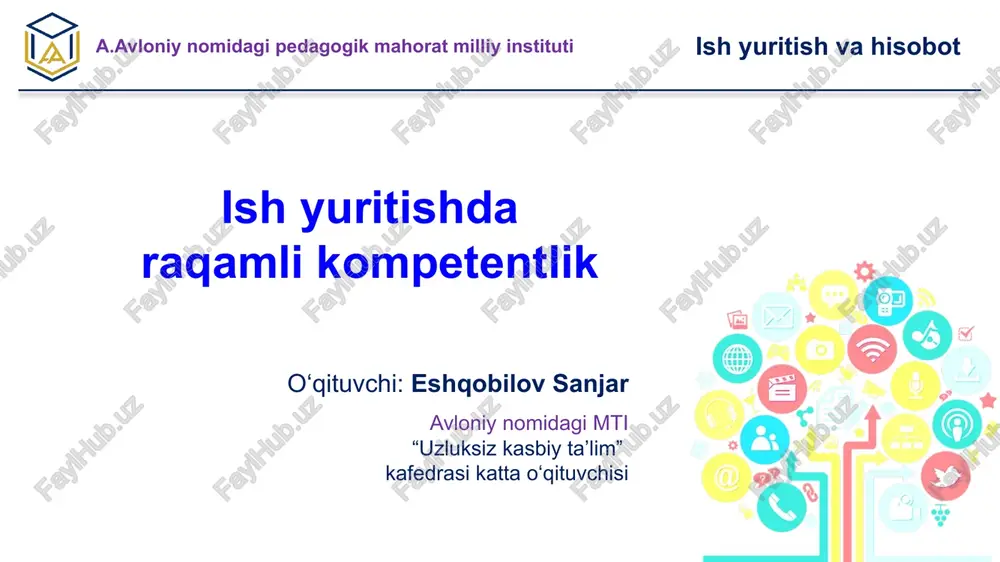 A.Avloniy nomidagi pedagogik mahorat milliy instituti

Ish yuritish va hisobot

Ish yuritishda raqamli kompetentlik

O‘qituvchi: Eshqobilov Sanjar

Avloniy nomidagi MTI “Uzluksiz kasbiy ta’lim” kafedrasi katta o‘qituvchisi

FaylHub.uz